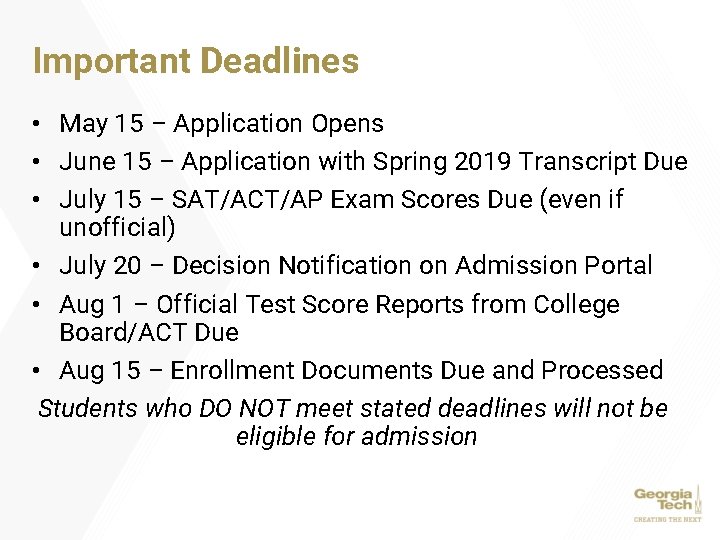 Important Deadlines

• May 15 – Application Opens
• June 15 – Application with Spring 2019 Transcript Due
• July 15 – SAT/ACT/AP Exam Scores Due (even if unofficial)
• July 20 – Decision Notification on Admission Portal
• Aug 1 – Official Test Score Reports from College Board/ACT Due
• Aug 15 – Enrollment Documents Due and Processed

Students who DO NOT meet stated deadlines will not be eligible for admission

Georgia Tech
CREATING THE NEXT